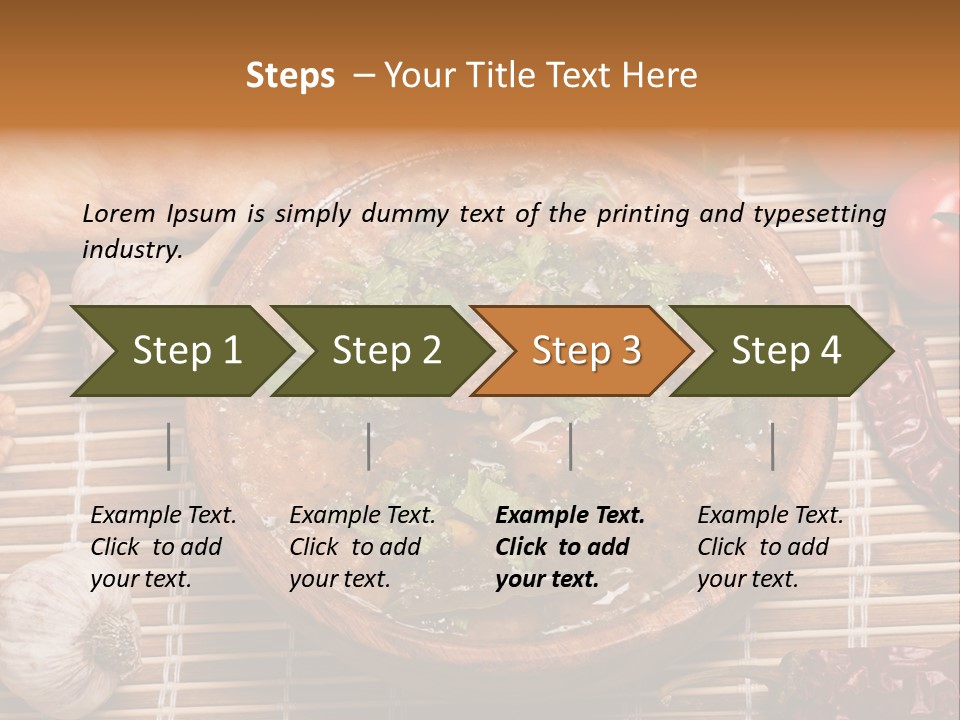 Steps – Your Title Text Here

Lorem Ipsum is simply dummy text of the printing and typesetting industry.

Step 1

Step 2

Step 3

Step 4

Example Text. Click to add your text.

Example Text. Click to add your text.

Example Text. Click to add your text.

Example Text. Click to add your text.